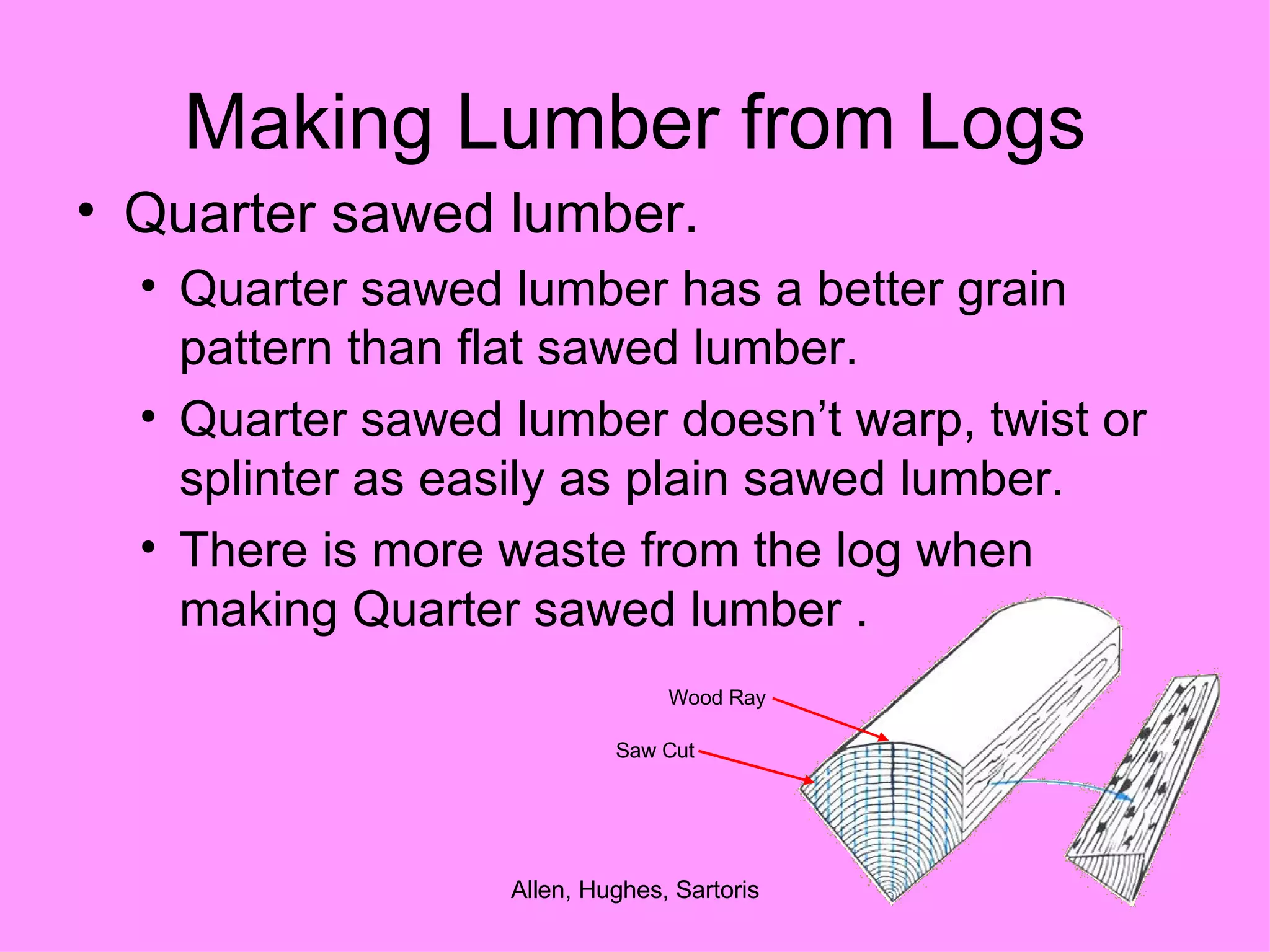 Making Lumber from Logs

• Quarter sawed lumber.

• Quarter sawed lumber has a better grain pattern than flat sawed lumber.

• Quarter sawed lumber doesn’t warp, twist or splinter as easily as plain sawed lumber.

• There is more waste from the log when making Quarter sawed lumber .

Wood Ray

Saw Cut

Allen, Hughes, Sartoris